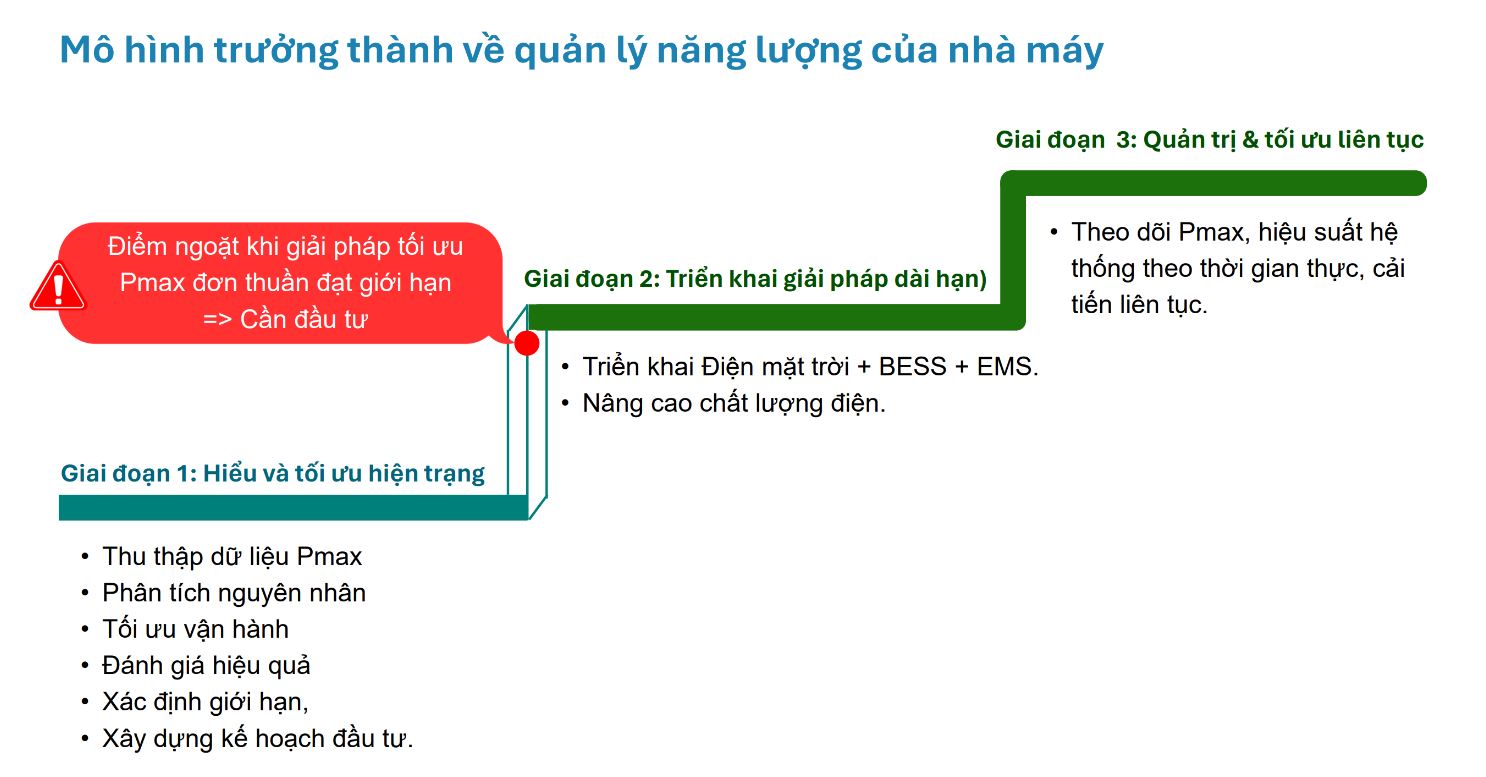 Mô hình trưởng thành về quản lý năng lượng của nhà máy

Giai đoạn 3: Quản trị & tối ưu liên tục

• Theo dõi Pmax, hiệu suất hệ thống theo thời gian thực, cải tiến liên tục.

Điểm ngoặt khi giải pháp tối ưu Pmax đơn thuần đạt giới hạn => Cần đầu tư

Giai đoạn 2: Triển khai giải pháp dài hạn)

• Triển khai Điện mặt trời + BESS + EMS.
• Nâng cao chất lượng điện.

Giai đoạn 1: Hiểu và tối ưu hiện trạng

• Thu thập dữ liệu Pmax
• Phân tích nguyên nhân
• Tối ưu vận hành
• Đánh giá hiệu quả
• Xác định giới hạn,
• Xây dựng kế hoạch đầu tư.